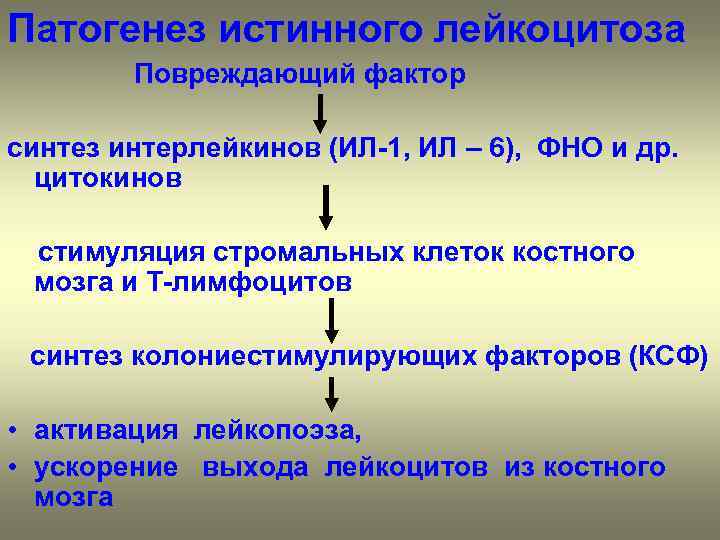 Патогенез истинного лейкоцитоза

Повреждающий фактор

синтез интерлейкинов (ИЛ-1, ИЛ – 6), ФНО и др. цитокинов

стимуляция стромальных клеток костного мозга и Т-лимфоцитов

синтез колониестимулирующих факторов (КСФ)

• активация лейкопоэза,
• ускорение выхода лейкоцитов из костного мозга